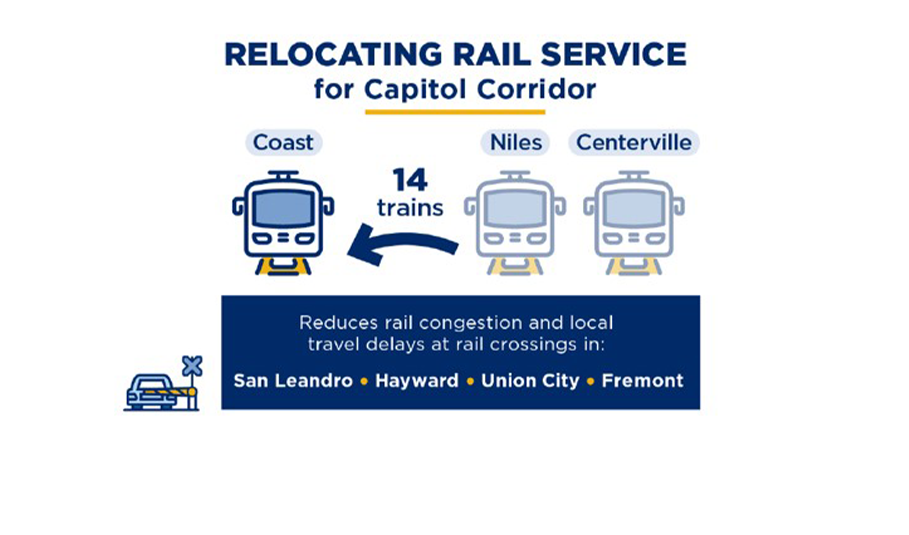 RELOCATING RAIL SERVICE
for Capitol Corridor

Coast

Niles

Centerville

14 trains

Reduces rail congestion and local travel delays at rail crossings in:

San Leandro • Hayward • Union City • Fremont